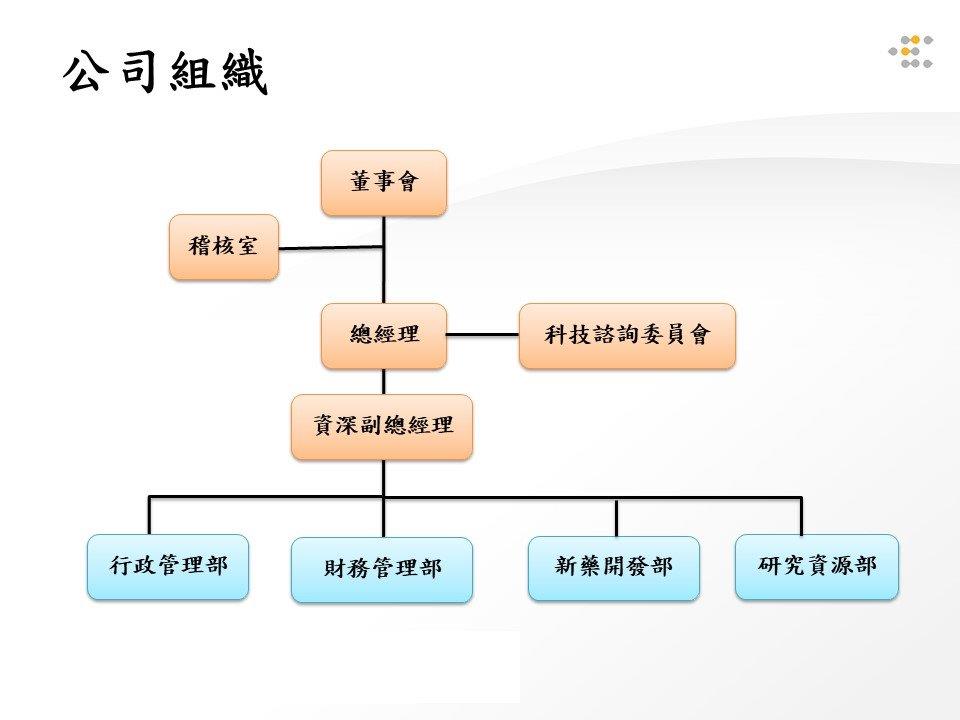 公司組織

董事會

稽核室

總經理

科技諮詢委員會

資深副總經理

行政管理部

財務管理部

新藥開發部

研究資源部